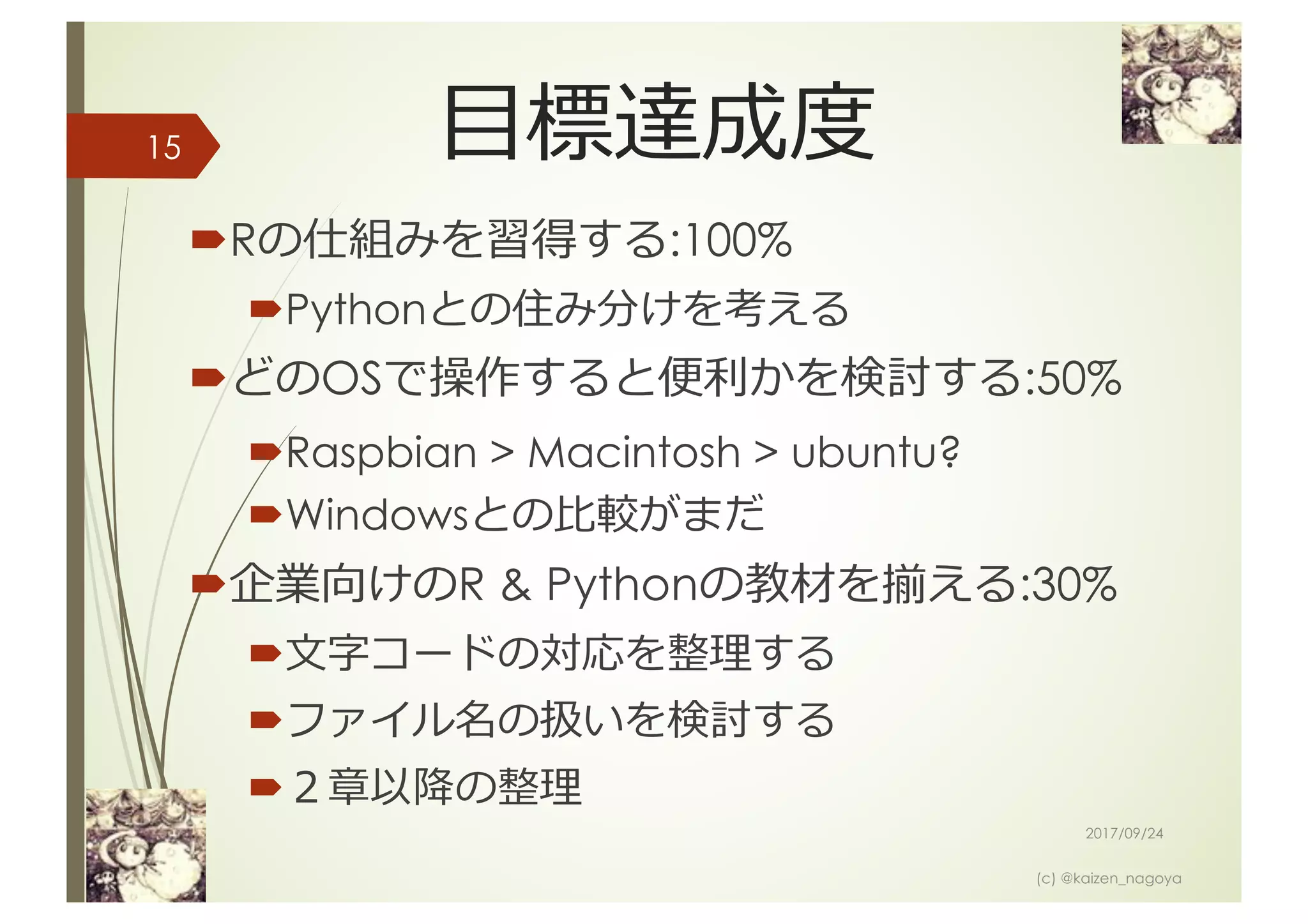 15

目標達成度

Rの仕組みを習得する:100%

Pythonとの住み分けを考える

どのOSで操作すると便利かを検討する:50%

Raspbian > Macintosh > ubuntu?

Windowsとの比較がまだ

企業向けのR & Pythonの教材を揃える:30%

文字コードの対応を整理する

ファイル名の扱いを検討する

２章以降の整理

2017/09/24

(c) @kaizen_nagoya